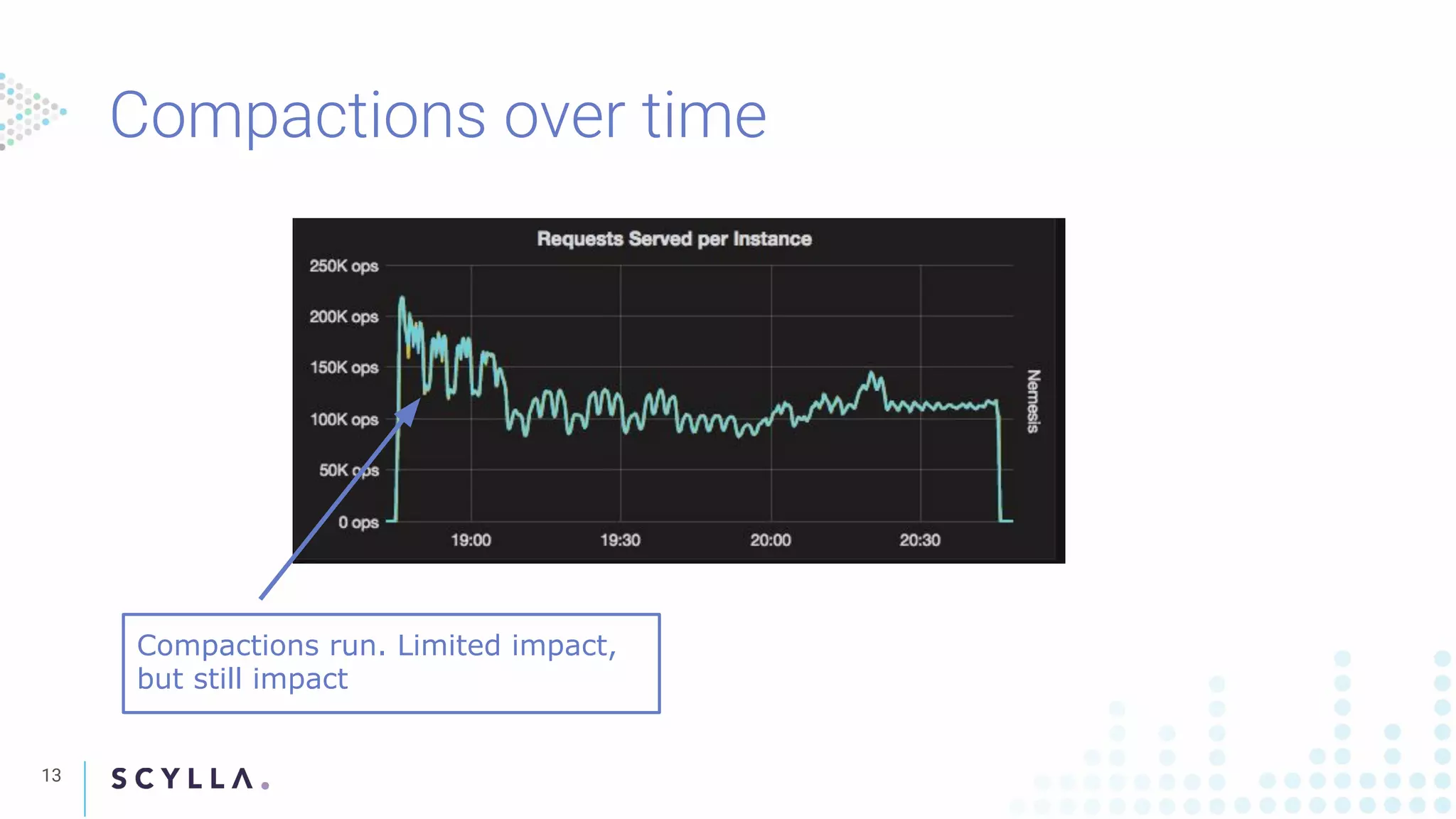 Compactions over time

Requests Served per Instance

250K ops
200K ops
150K ops
100K ops
50K ops
0 ops

19:00
19:30
20:00
20:30

Nemesis

Compactions run. Limited impact, but still impact

13

SCYLLA.